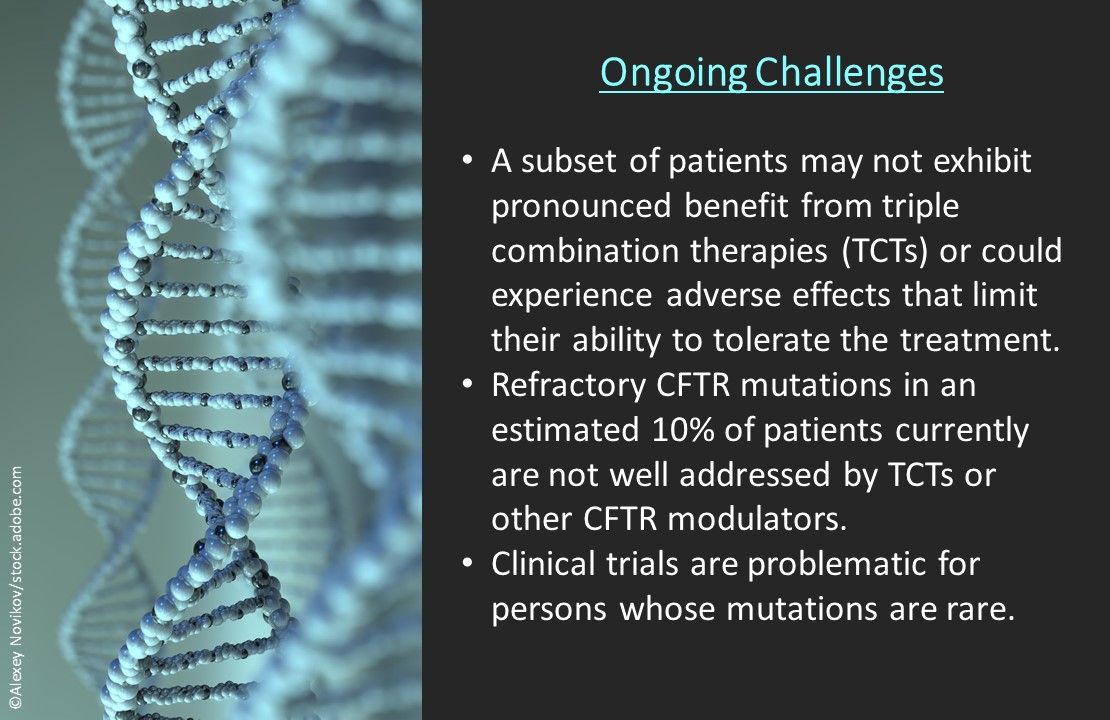 ©Alexey Novikov/stock.adobe.com

Ongoing Challenges

• A subset of patients may not exhibit pronounced benefit from triple combination therapies (TCTs) or could experience adverse effects that limit their ability to tolerate the treatment.
• Refractory CFTR mutations in an estimated 10% of patients currently are not well addressed by TCTs or other CFTR modulators.
• Clinical trials are problematic for persons whose mutations are rare.